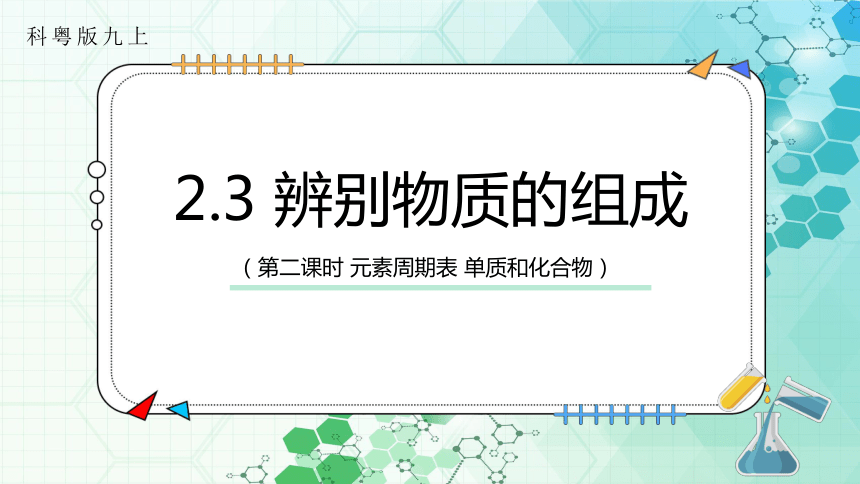 科粤版九上

2.3 辨别物质的组成

（第二课时 元素周期表 单质和化合物）